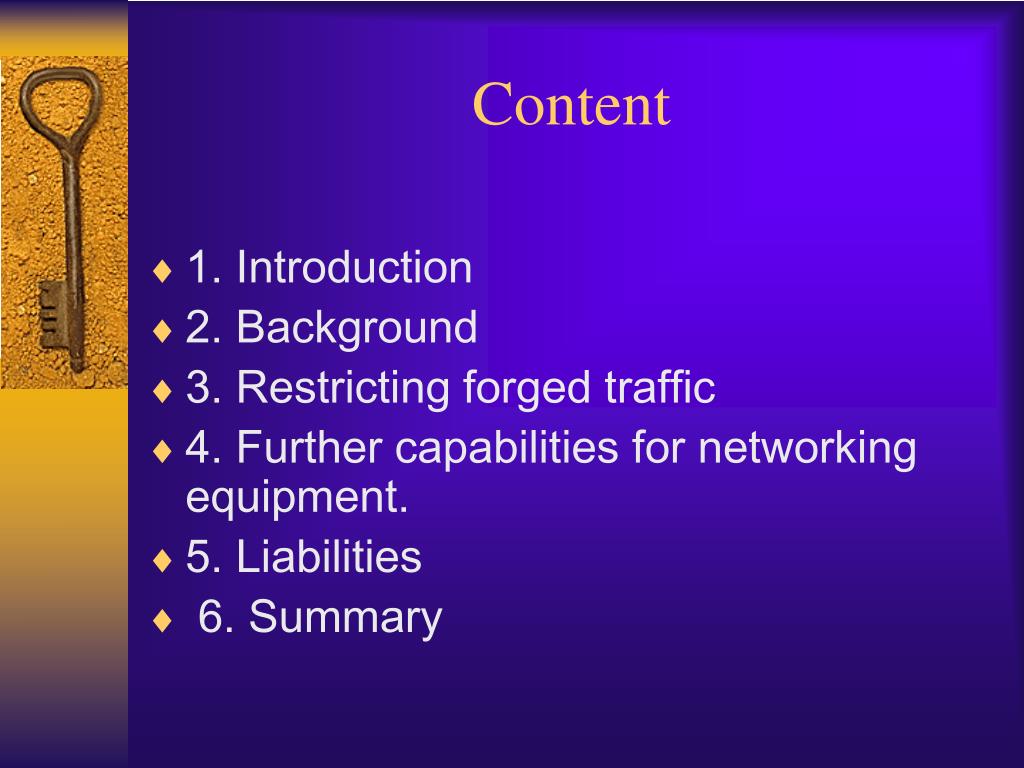 Content

♦ 1. Introduction
♦ 2. Background
♦ 3. Restricting forged traffic
♦ 4. Further capabilities for networking equipment.
♦ 5. Liabilities
♦ 6. Summary